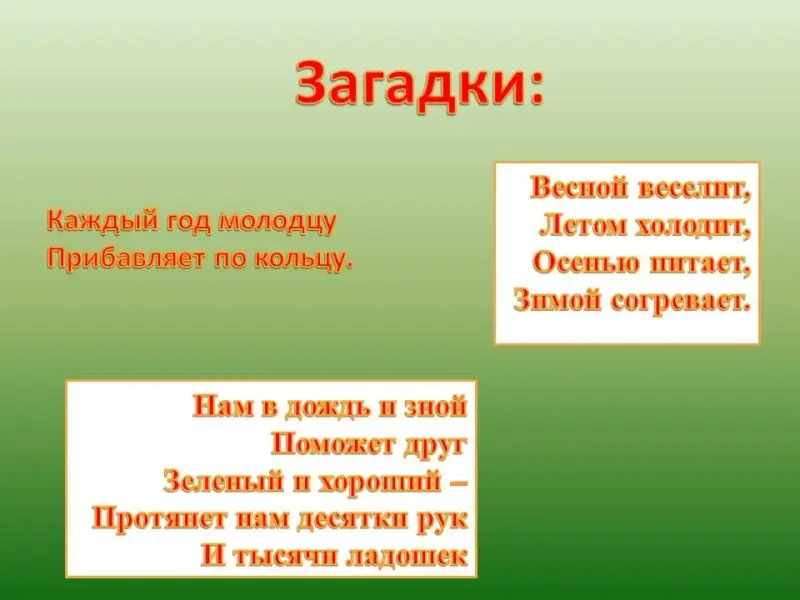 Загадки:

Каждый год молодцу
Прибавляет по кольцу.

Весной веселит,
Летом холодит,
Осенью питает,
Зимой согревает.

Нам в дождь и зной
Поможет друг
Зеленый и хороший –
Протянет нам десятки рук
И тысячи ладошек